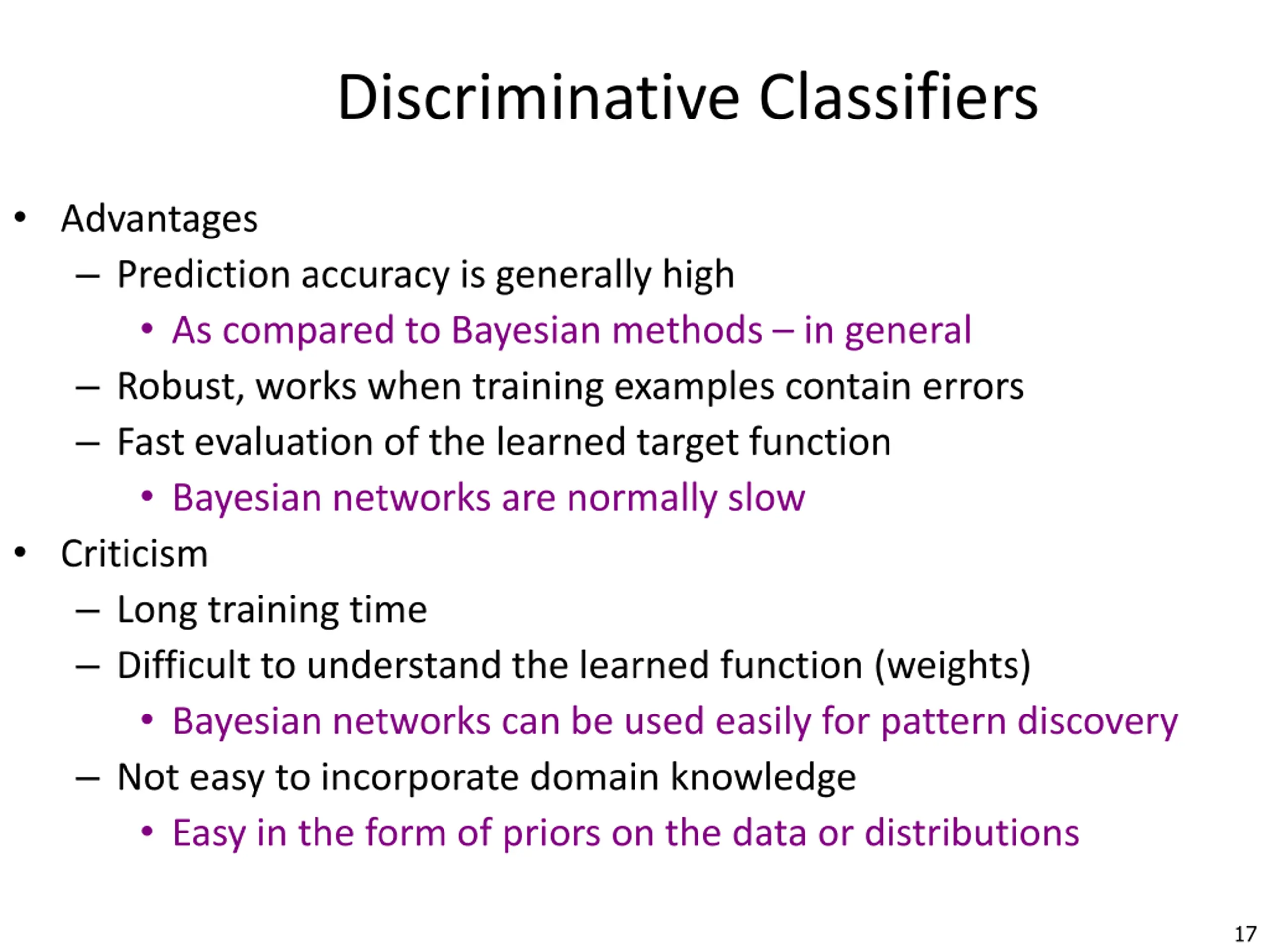 Discriminative Classifiers

• Advantages
– Prediction accuracy is generally high
• As compared to Bayesian methods – in general
– Robust, works when training examples contain errors
– Fast evaluation of the learned target function
• Bayesian networks are normally slow
• Criticism
– Long training time
– Difficult to understand the learned function (weights)
• Bayesian networks can be used easily for pattern discovery
– Not easy to incorporate domain knowledge
• Easy in the form of priors on the data or distributions

17